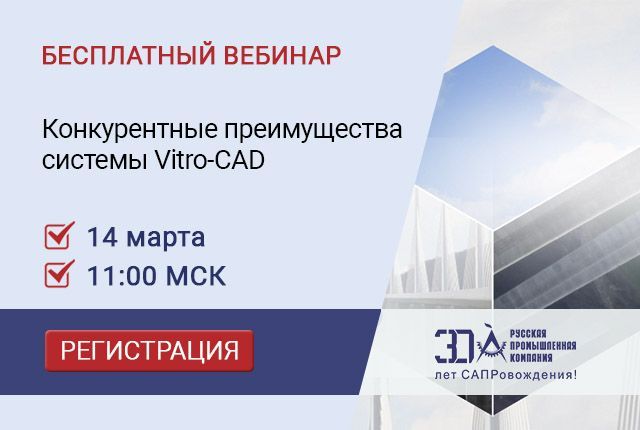 БЕСПЛАТНЫЙ ВЕБИНАР

Конкурентные преимущества системы Vitro-CAD

14 марта

11:00 МСК

РЕГИСТРАЦИЯ

30 РУССКАЯ ПРОМЫШЛЕННАЯ КОМПАНИЯ

лет САПРовождения!